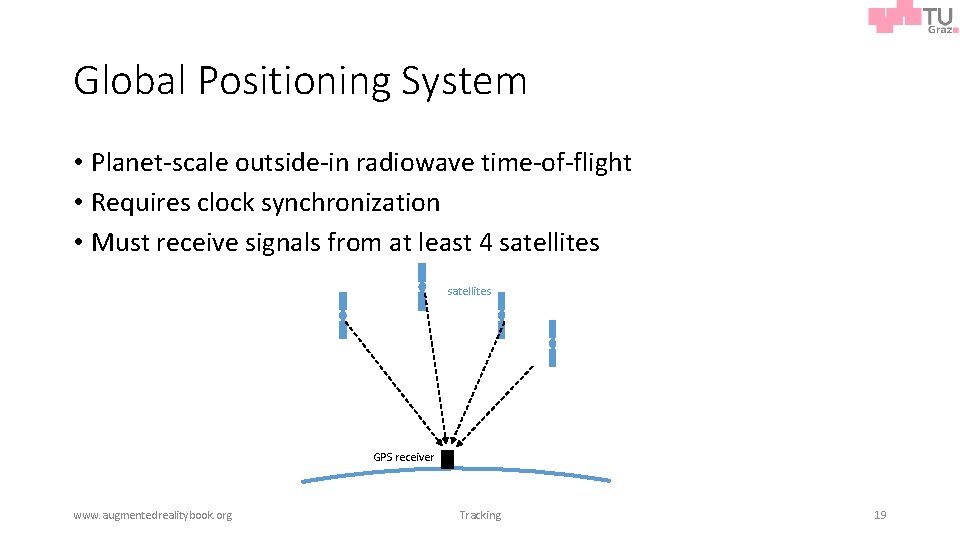 TU Graz

Global Positioning System

• Planet-scale outside-in radiowave time-of-flight
• Requires clock synchronization
• Must receive signals from at least 4 satellites

satellites

GPS receiver

www.augmentedrealitybook.org

Tracking

19